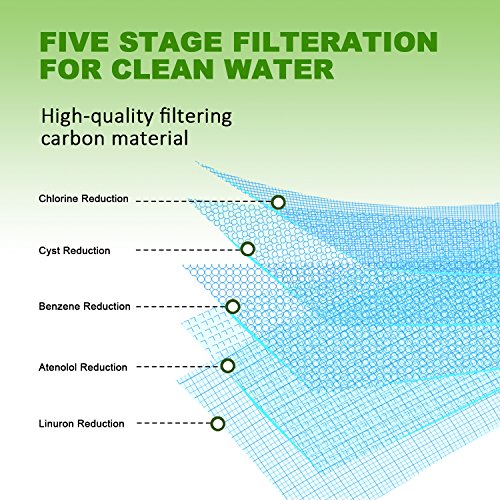 FIVE STAGE FILTERATION FOR CLEAN WATER

High-quality filtering carbon material

Chlorine Reduction

Cyst Reduction

Benzene Reduction

Atenolol Reduction

Linuron Reduction